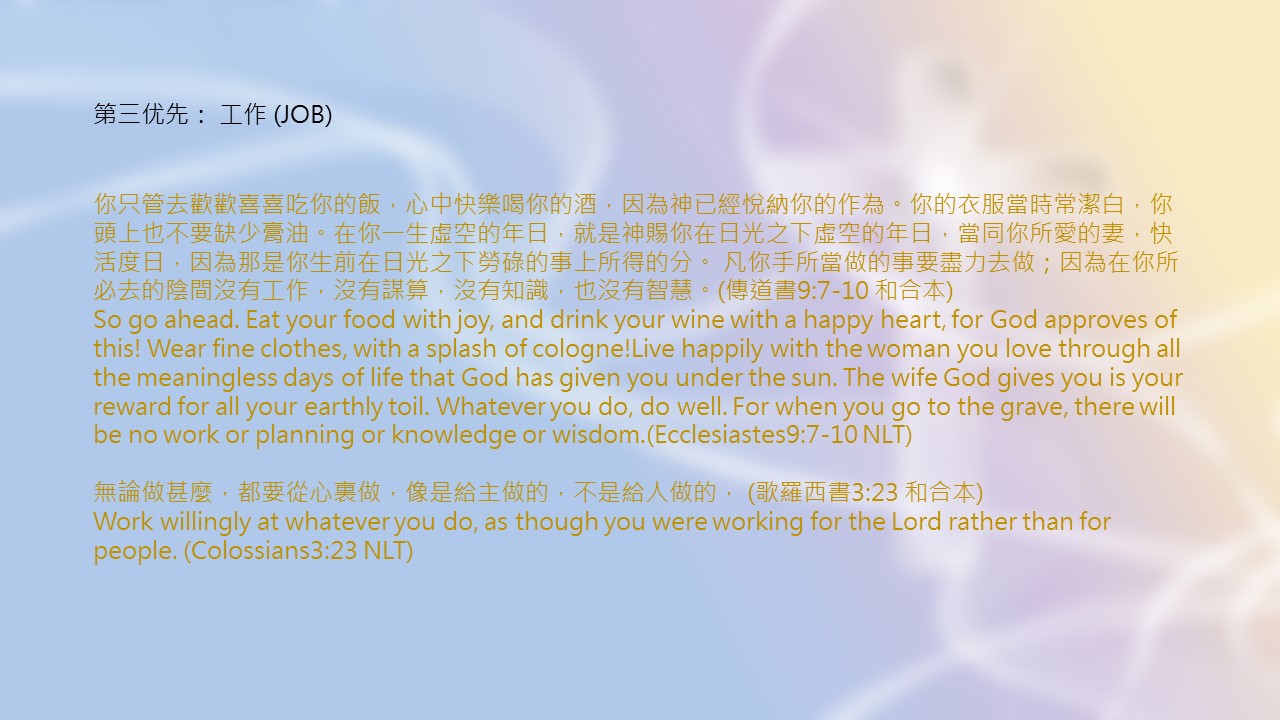 第三优先： 工作 (JOB)

你只管去歡歡喜喜吃你的飯，心中快樂喝你的酒，因為神已經悅納你的作為。你的衣服當時常潔白，你頭上也不要缺少膏油。在你一生虛空的年日，就是神賜你在日光之下虛空的年日，當同你所愛的妻，快活度日，因為那是你生前在日光之下勞碌的事上所得的分。 凡你手所當做的事要盡力去做；因為在你所必去的陰間沒有工作，沒有謀算，沒有知識，也沒有智慧。(傳道書9:7-10 和合本)
So go ahead. Eat your food with joy, and drink your wine with a happy heart, for God approves of this! Wear fine clothes, with a splash of cologne!Live happily with the woman you love through all the meaningless days of life that God has given you under the sun. The wife God gives you is your reward for all your earthly toil. Whatever you do, do well. For when you go to the grave, there will be no work or planning or knowledge or wisdom.(Ecclesiastes9:7-10 NLT)

無論做甚麼，都要從心裏做，像是給主做的，不是給人做的， (歌羅西書3:23 和合本)
Work willingly at whatever you do, as though you were working for the Lord rather than for people. (Colossians3:23 NLT)